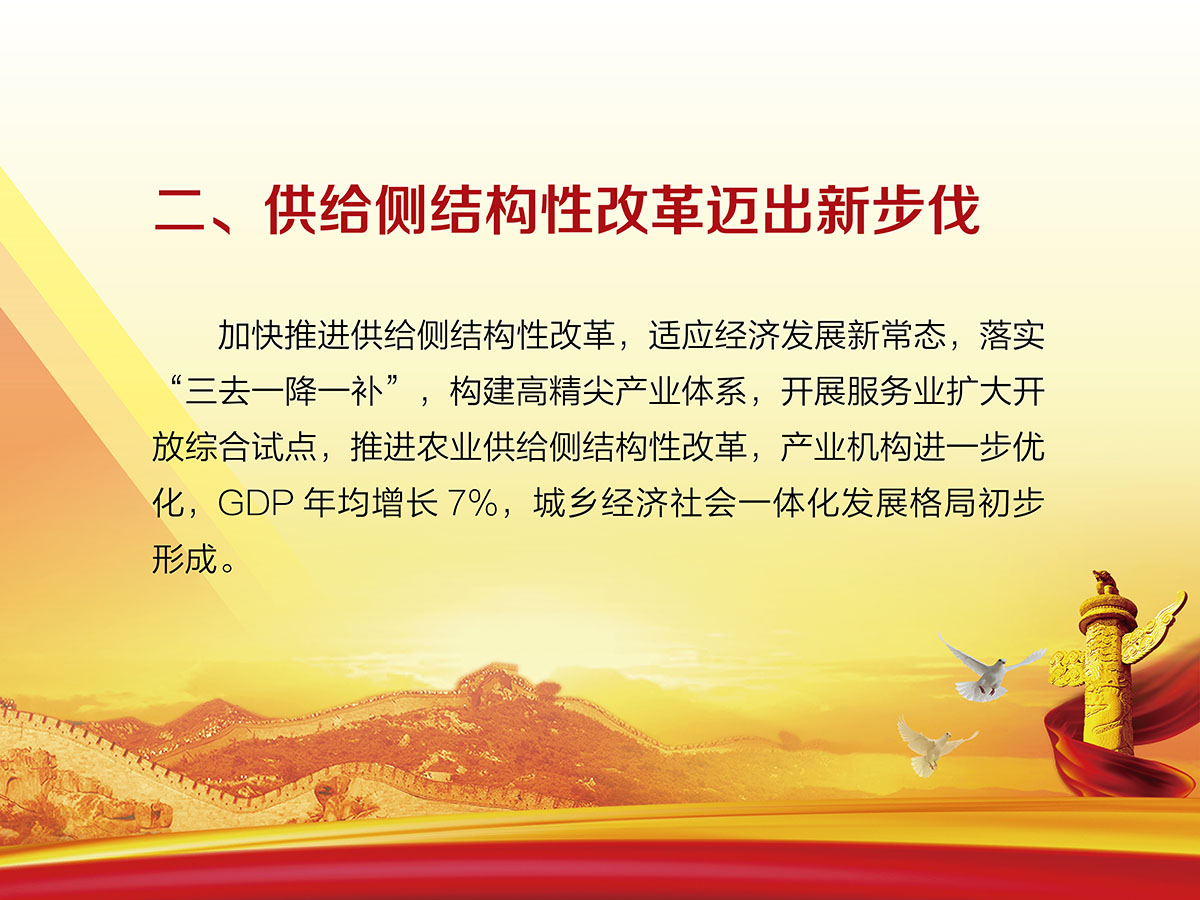 二、供给侧结构性改革迈出新步伐

加快推进供给侧结构性改革，适应经济发展新常态，落实“三去一降一补”，构建高精尖产业体系，开展服务业扩大开放综合试点，推进农业供给侧结构性改革，产业机构进一步优化，GDP 年均增长 7%，城乡经济社会一体化发展格局初步形成。